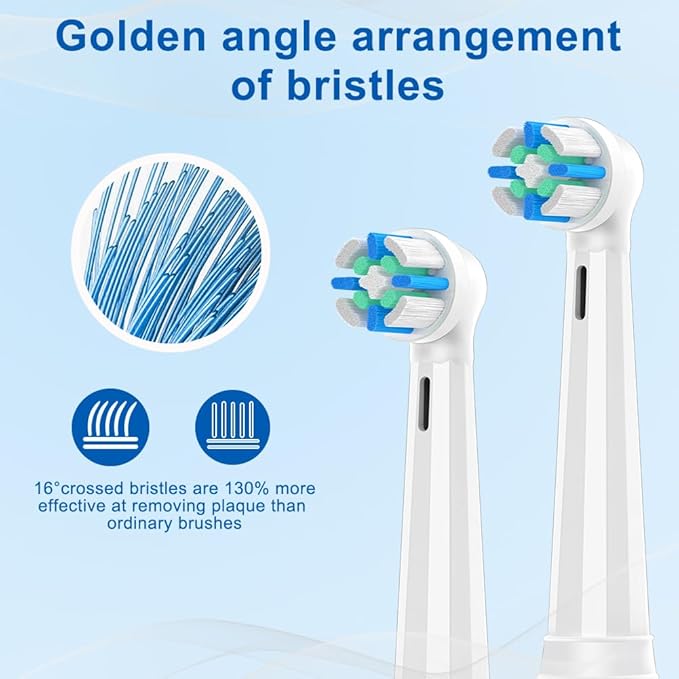 Golden angle arrangement of bristles

16°crossed bristles are 130% more effective at removing plaque than ordinary brushes